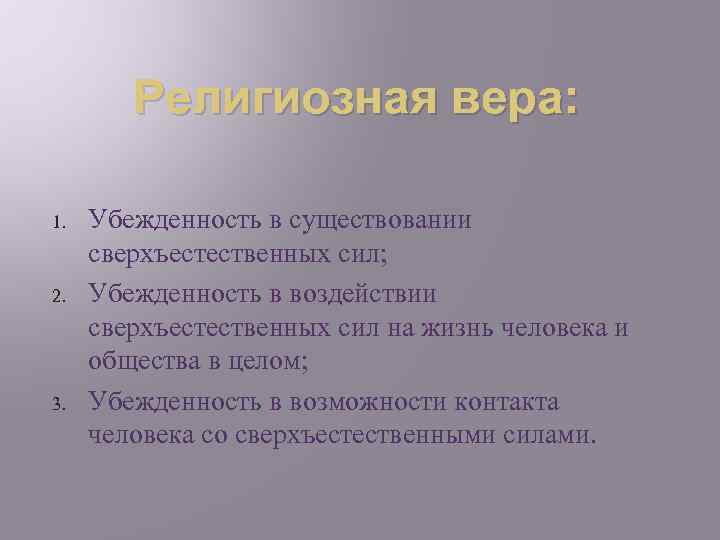 Религиозная вера:

1. Убежденность в существовании сверхъестественных сил;
2. Убежденность в воздействии сверхъестественных сил на жизнь человека и общества в целом;
3. Убежденность в возможности контакта человека со сверхъестественными силами.